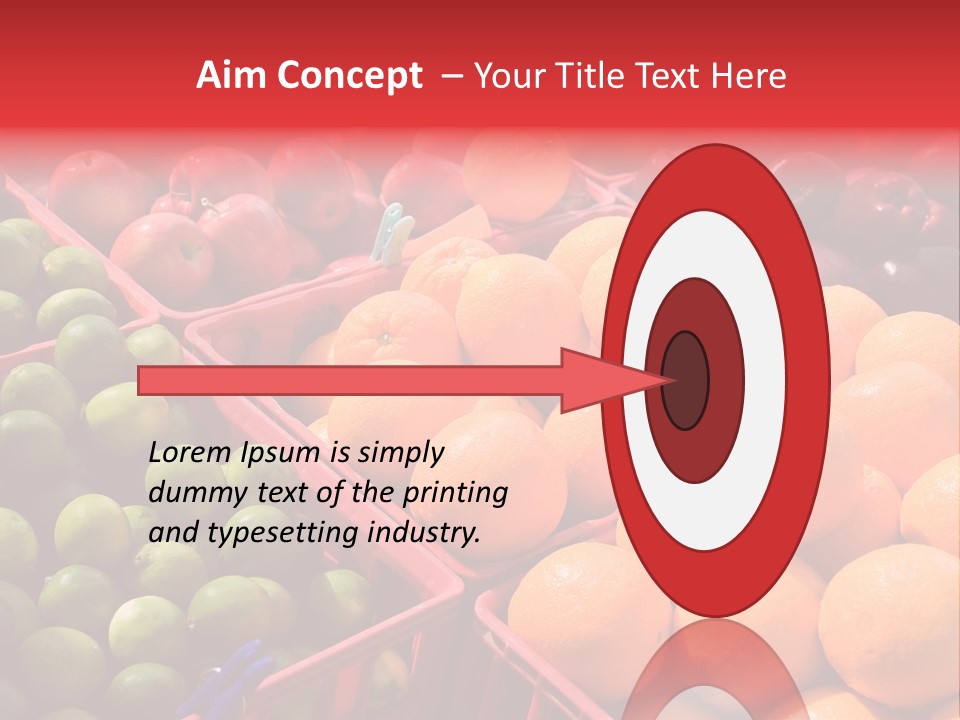 Aim Concept – Your Title Text Here

Lorem Ipsum is simply dummy text of the printing and typesetting industry.